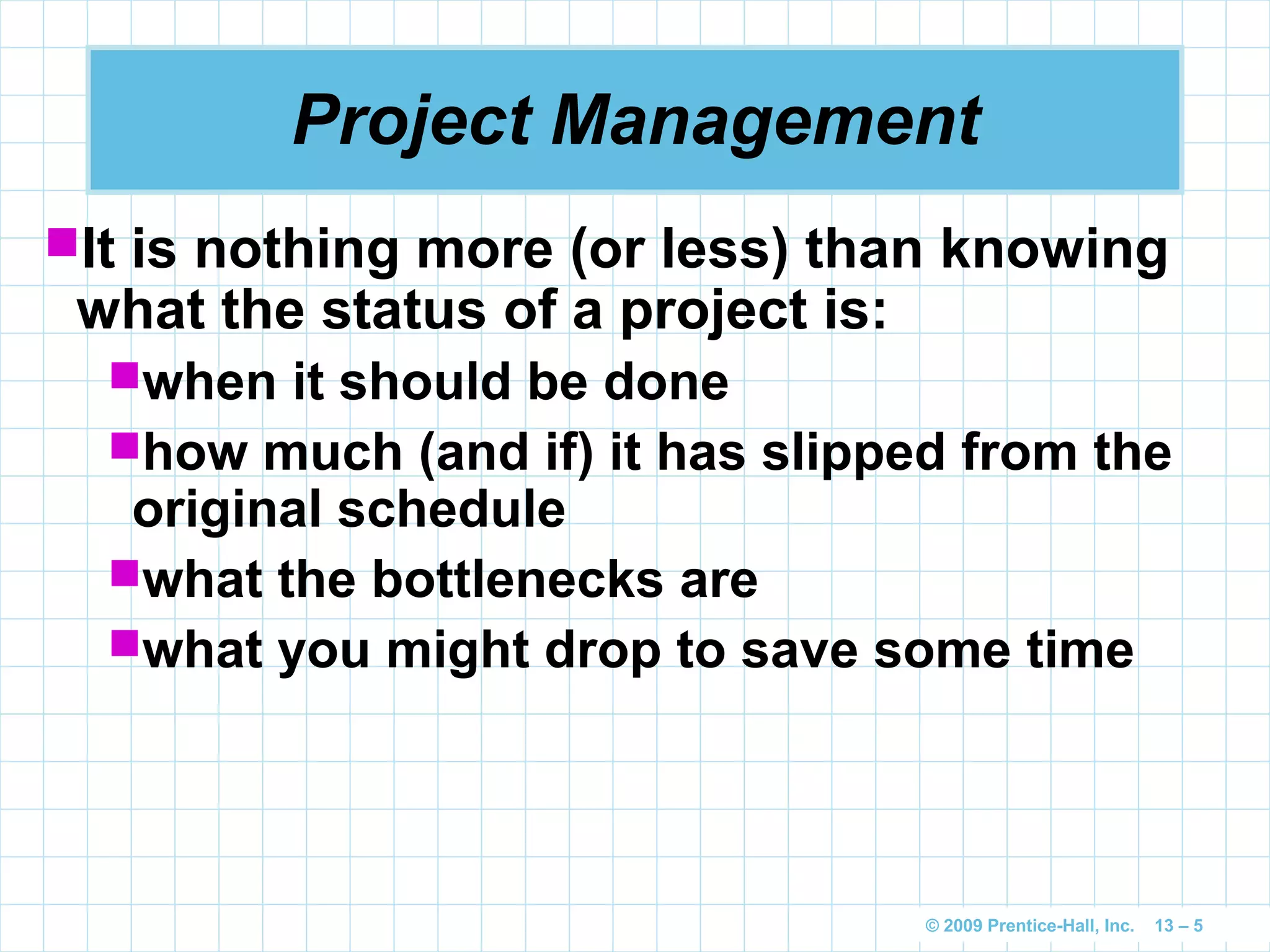 Project Management

It is nothing more (or less) than knowing what the status of a project is:

when it should be done

how much (and if) it has slipped from the original schedule

what the bottlenecks are

what you might drop to save some time

© 2009 Prentice-Hall, Inc. 13 – 5